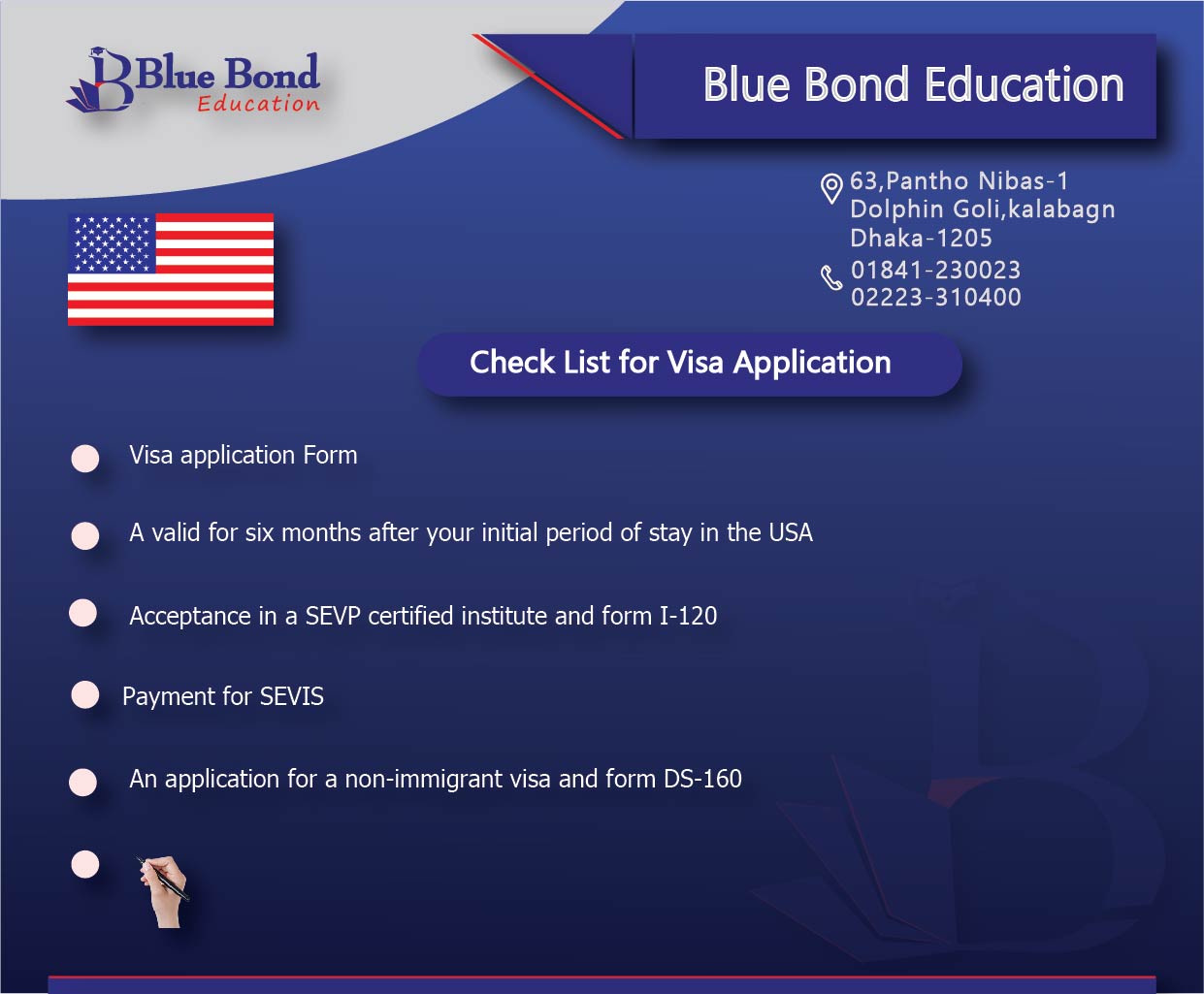 Blue Bond Education

Blue Bond Education

63,Pantho Nibas-1
Dolphin Goli,kalabagn
Dhaka-1205
01841-230023
02223-310400

Check List for Visa Application

Visa application Form

A valid for six months after your initial period of stay in the USA

Acceptance in a SEVP certified institute and form I-120

Payment for SEVIS

An application for a non-immigrant visa and form DS-160